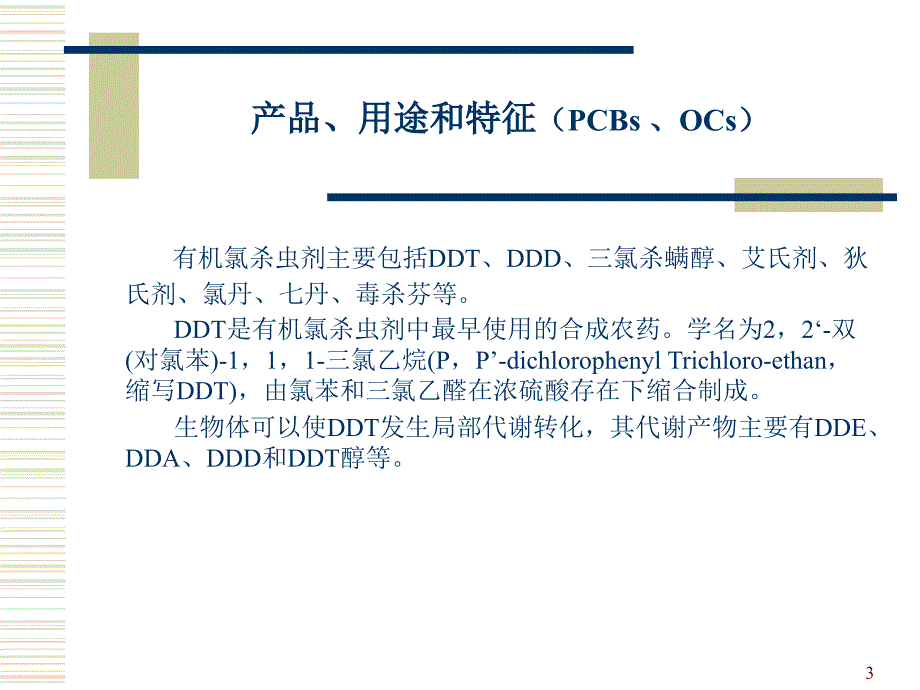 产品、用途和特征（PCBs 、OCs）

有机氯杀虫剂主要包括DDT、DDD、三氯杀螨醇、艾氏剂、狄氏剂、氯丹、七丹、毒杀芬等。

DDT是有机氯杀虫剂中最早使用的合成农药。学名为2，2‘-双(对氯苯)-1，1，1-三氯乙烷(P，P’-dichlorophenyl Trichloro-ethan，缩写DDT)，由氯苯和三氯乙醛在浓硫酸存在下缩合制成。

生物体可以使DDT发生局部代谢转化，其代谢产物主要有DDE、DDA、DDD和DDT醇等。

3